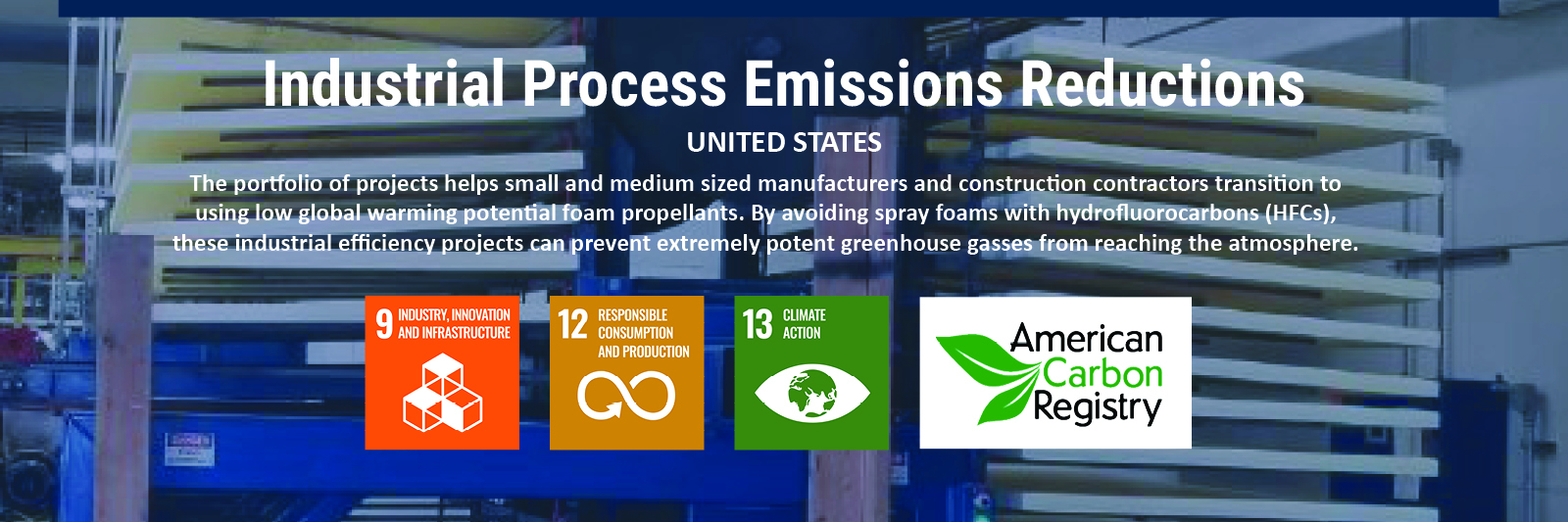 Industrial Process Emissions Reductions

UNITED STATES

The portfolio of projects helps small and medium sized manufacturers and construction contractors transition to using low global warming potential foam propellants. By avoiding spray foams with hydrofluorocarbons (HFCs), these industrial efficiency projects can prevent extremely potent greenhouse gasses from reaching the atmosphere.

9 INDUSTRY, INNOVATION AND INFRASTRUCTURE

12 RESPONSIBLE CONSUMPTION AND PRODUCTION

13 CLIMATE ACTION

American Carbon Registry